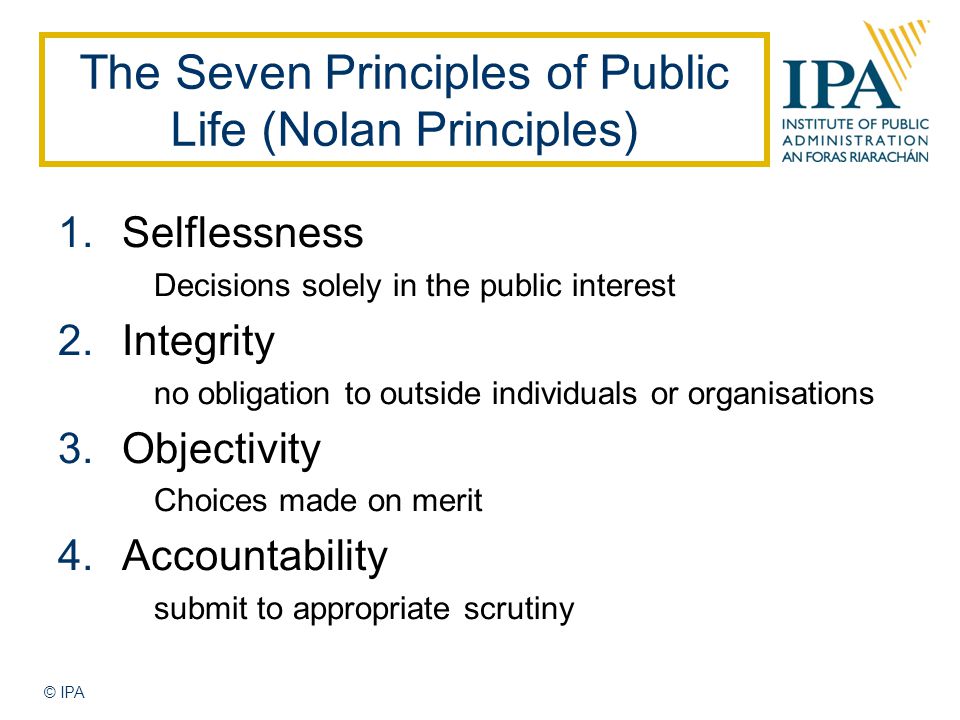 The Seven Principles of Public Life (Nolan Principles)

IPA
INSTITUTE OF PUBLIC ADMINISTRATION
AN FORAS RIARACHÁIN

1. Selflessness
Decisions solely in the public interest
2. Integrity
no obligation to outside individuals or organisations
3. Objectivity
Choices made on merit
4. Accountability
submit to appropriate scrutiny

© IPA